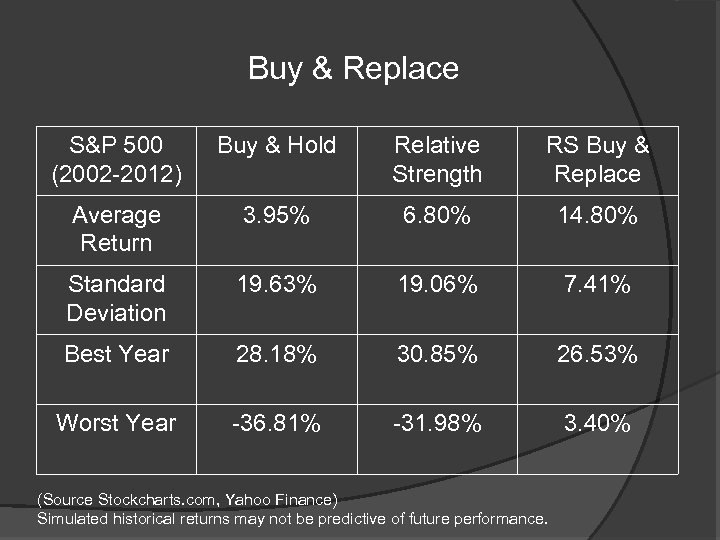 Buy & Replace

| S&P 500 (2002-2012) | Buy & Hold | Relative Strength | RS Buy & Replace |
|---|---|---|---|
| Average Return | 3.95% | 6.80% | 14.80% |
| Standard Deviation | 19.63% | 19.06% | 7.41% |
| Best Year | 28.18% | 30.85% | 26.53% |
| Worst Year | -36.81% | -31.98% | 3.40% |

(Source Stockcharts.com, Yahoo Finance)
Simulated historical returns may not be predictive of future performance.